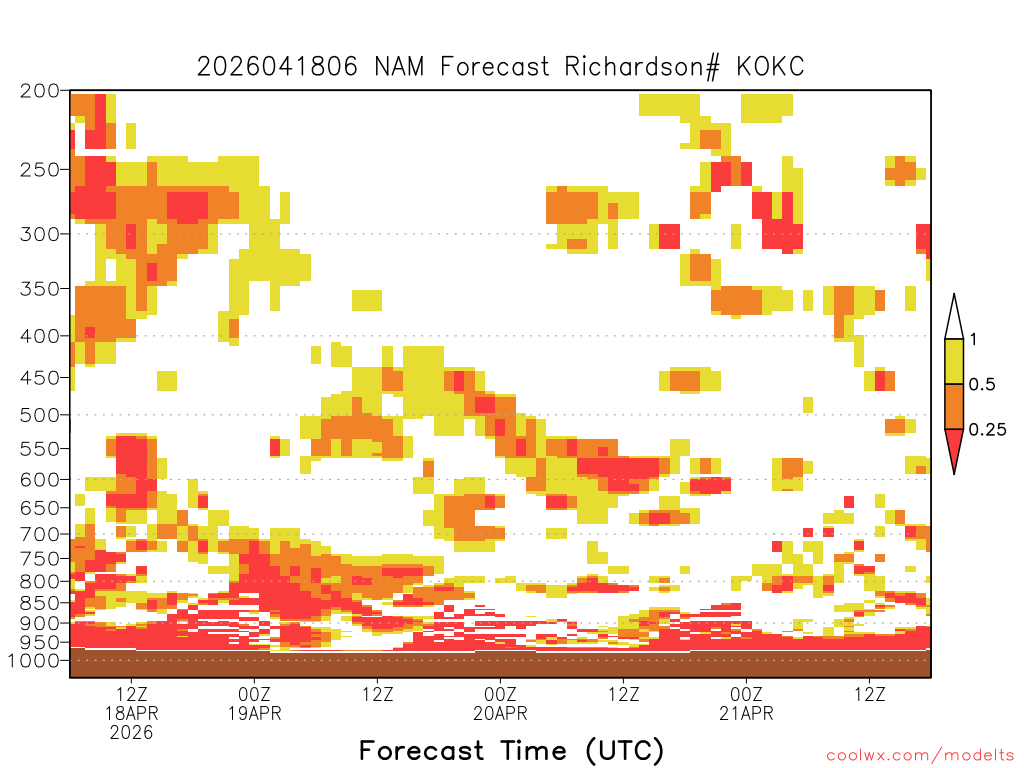 2026041806 NAM Forecast Richardson# KOKC

200
250
300
350
400
450
500
550
600
650
700
750
800
850
900
950
1000

1
0.5
0.25

12Z
18APR
2026
00Z
19APR
12Z
00Z
20APR
12Z
00Z
21APR
12Z

Forecast Time (UTC)

coolwx.com/modelts